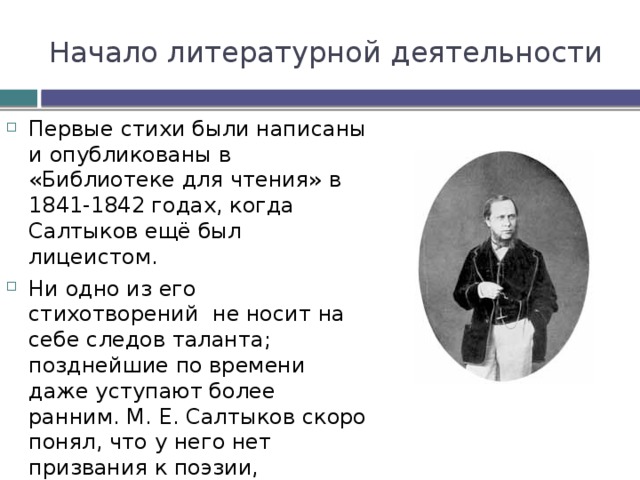 Начало литературной деятельности

Первые стихи были написаны и опубликованы в «Библиотеке для чтения» в 1841-1842 годах, когда Салтыков ещё был лицеистом.

Ни одно из его стихотворений  не носит на себе следов таланта; позднейшие по времени даже уступают более ранним. М. Е. Салтыков скоро понял, что у него нет призвания к поэзии,